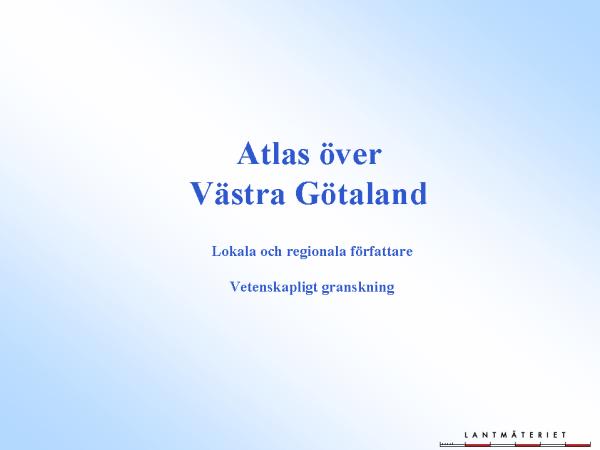 Atlas över
Västra Götaland

Lokala och regionala författare

Vetenskapligt granskning

LANTMÄTERIET